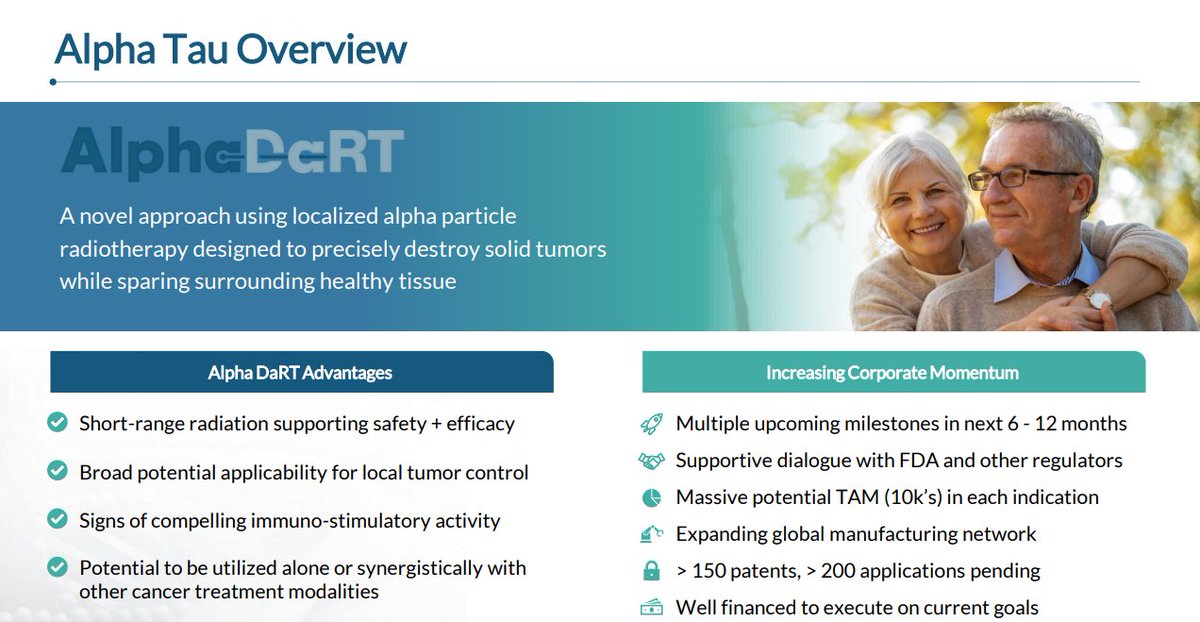 Alpha Tau Overview

AlphaDaRT

A novel approach using localized alpha particle radiotherapy designed to precisely destroy solid tumors while sparing surrounding healthy tissue

Alpha DaRT Advantages

Short-range radiation supporting safety + efficacy

Broad potential applicability for local tumor control

Signs of compelling immuno-stimulatory activity

Potential to be utilized alone or synergistically with other cancer treatment modalities

Increasing Corporate Momentum

Multiple upcoming milestones in next 6 - 12 months

Supportive dialogue with FDA and other regulators

Massive potential TAM (10k's) in each indication

Expanding global manufacturing network

> 150 patents, > 200 applications pending

Well financed to execute on current goals